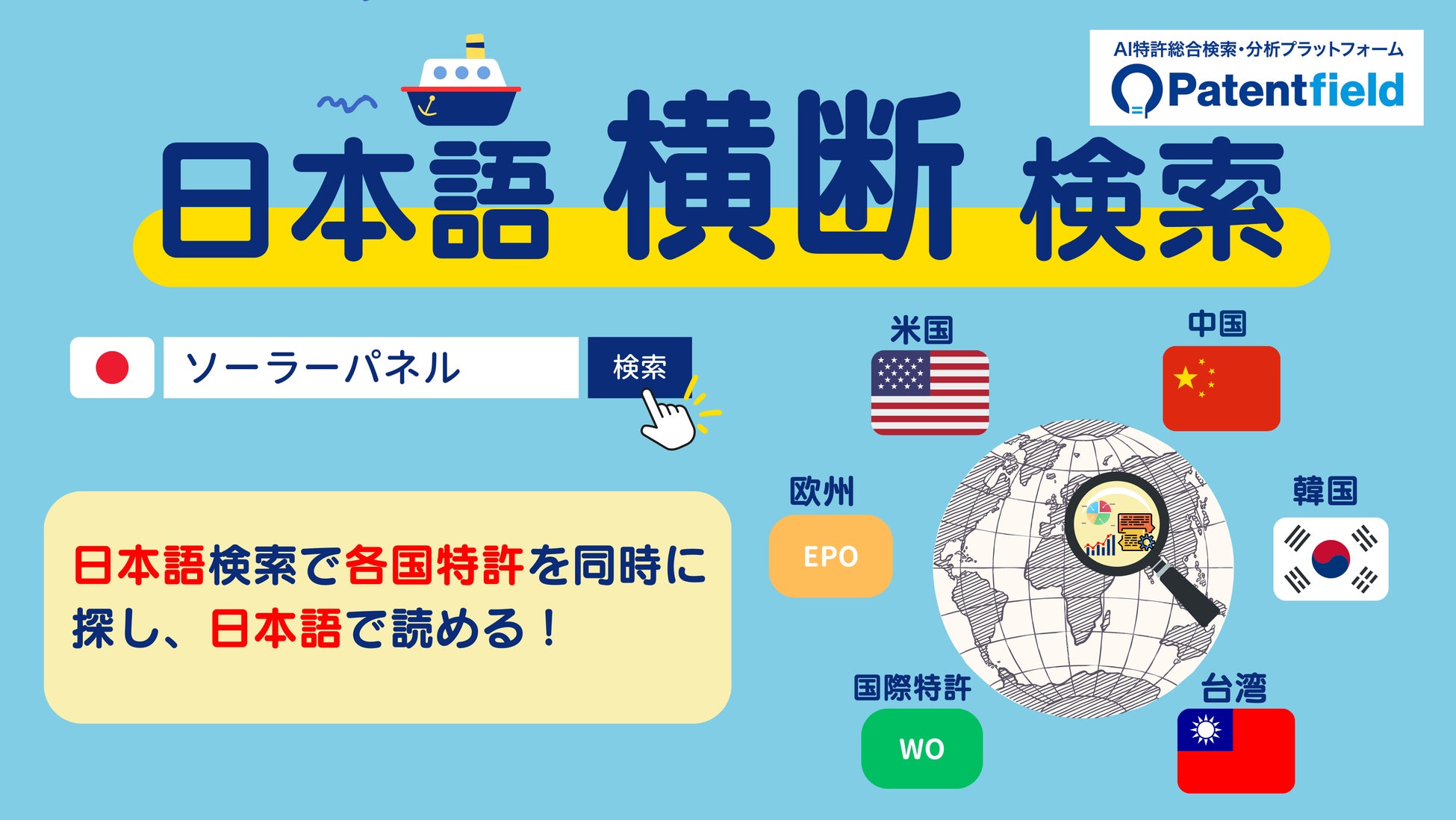 AI特許総合検索・分析プラットフォーム
Patentfield

日本語 横断 検索

ソーラーパネル
検索

日本語検索で各国特許を同時に探し、日本語で読める！

米国
中国
欧州
EPO
韓国
国際特許
WO
台湾